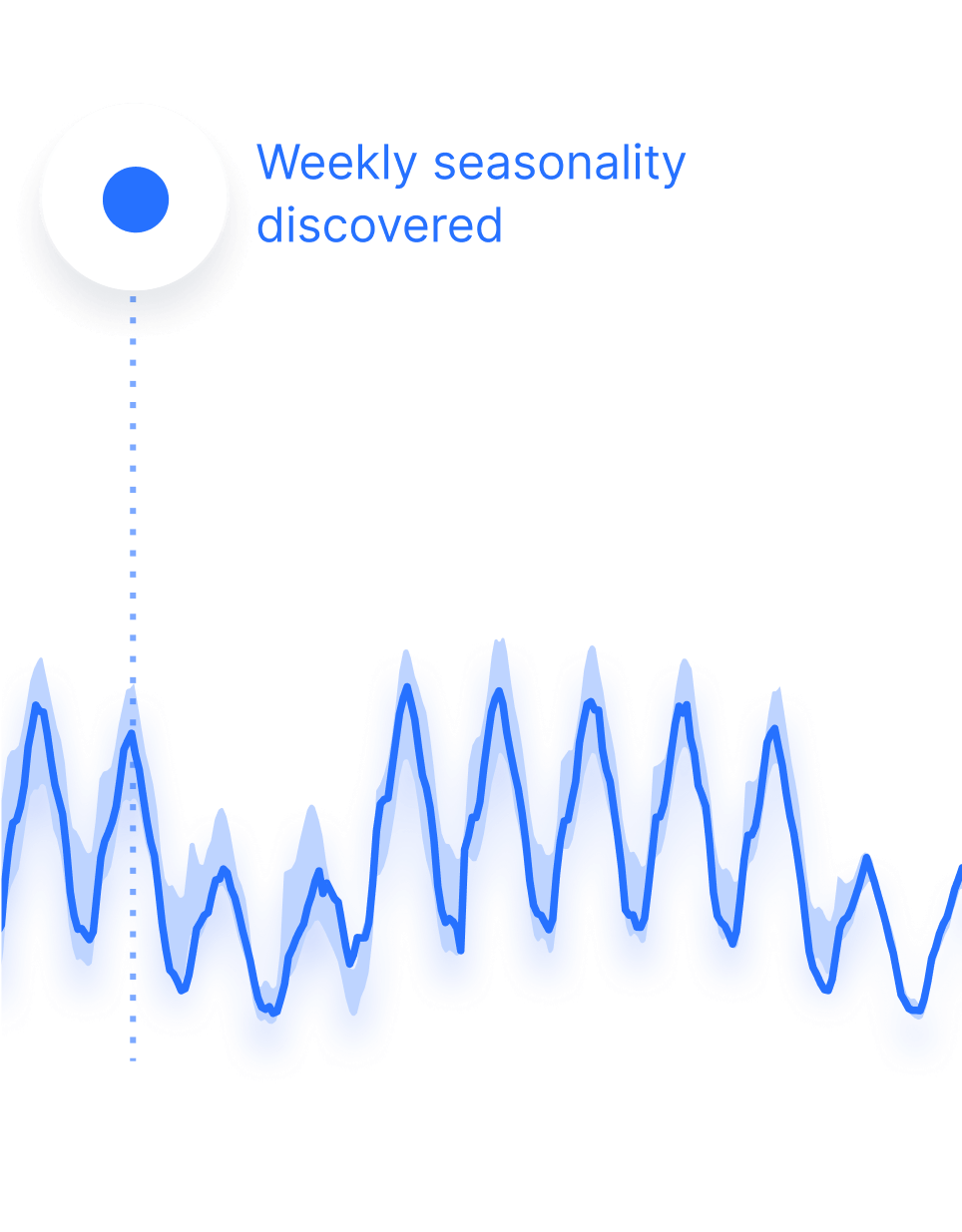 Weekly seasonality discovered